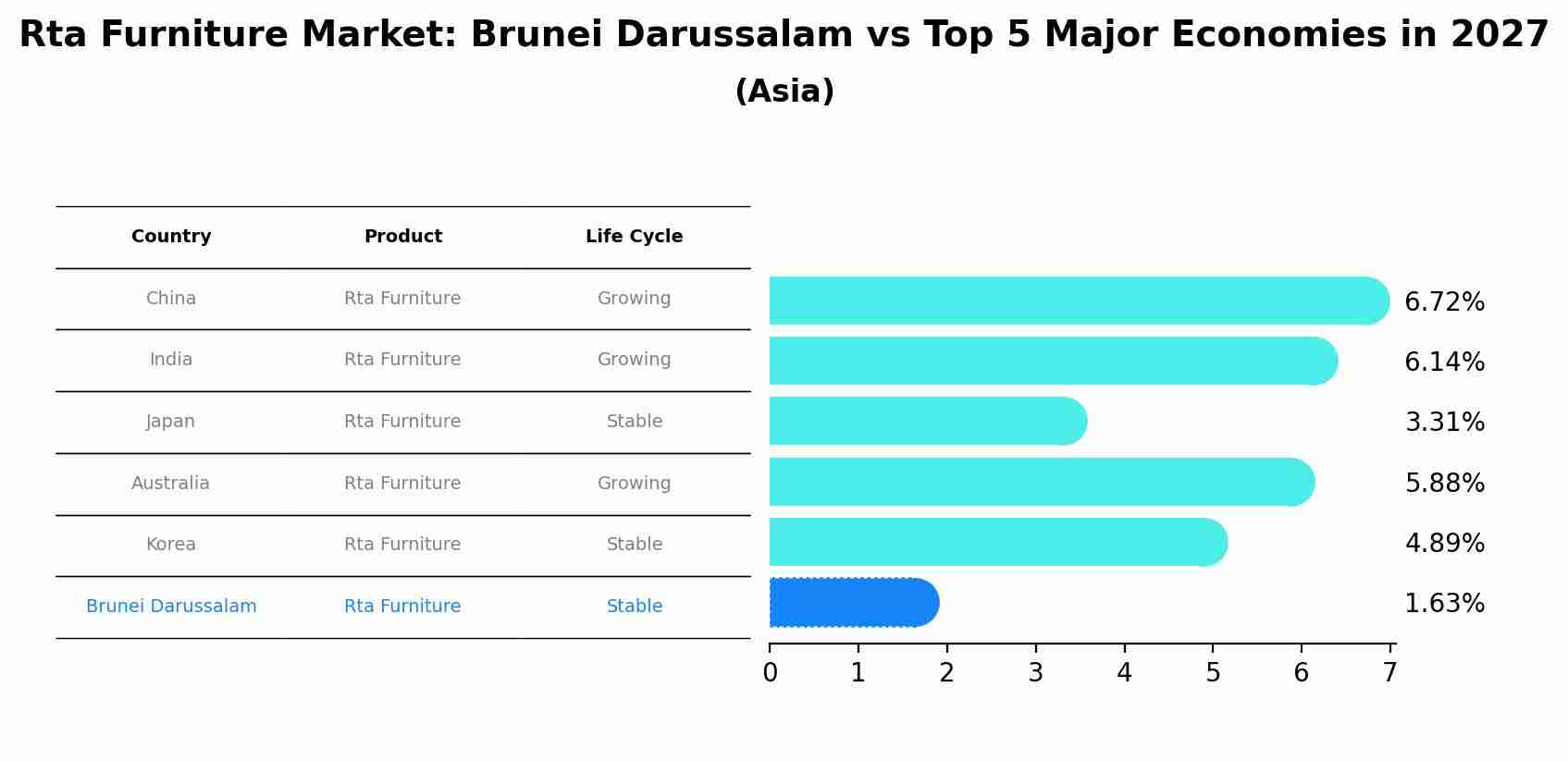 Rta Furniture Market: Brunei Darussalam vs Top 5 Major Economies in 2027
(Asia)

| Country | Product | Life Cycle |
|---|---|---|
| China | Rta Furniture | Growing |
| India | Rta Furniture | Growing |
| Japan | Rta Furniture | Stable |
| Australia | Rta Furniture | Growing |
| Korea | Rta Furniture | Stable |
| Brunei Darussalam | Rta Furniture | Stable |

6.72%
6.14%
3.31%
5.88%
4.89%
1.63%

0 1 2 3 4 5 6 7